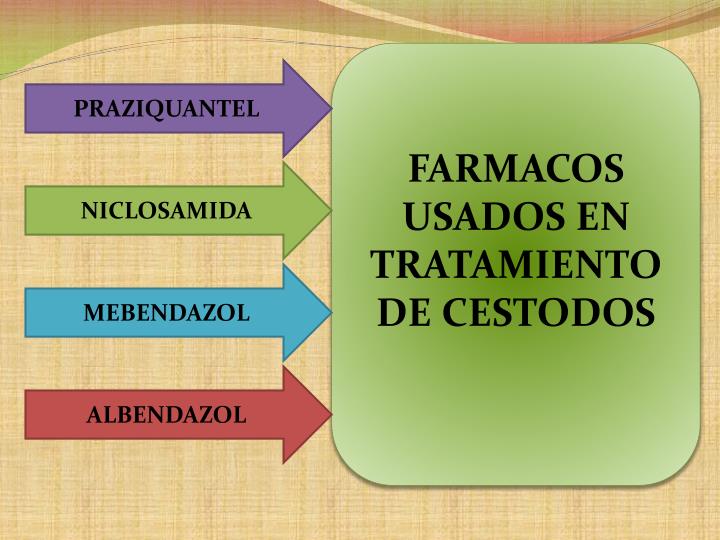 PRAZIQUANTEL

NICLOSAMIDA

MEBENDAZOL

ALBENDAZOL

FARMACOS USADOS EN TRATAMIENTO DE CESTODOS